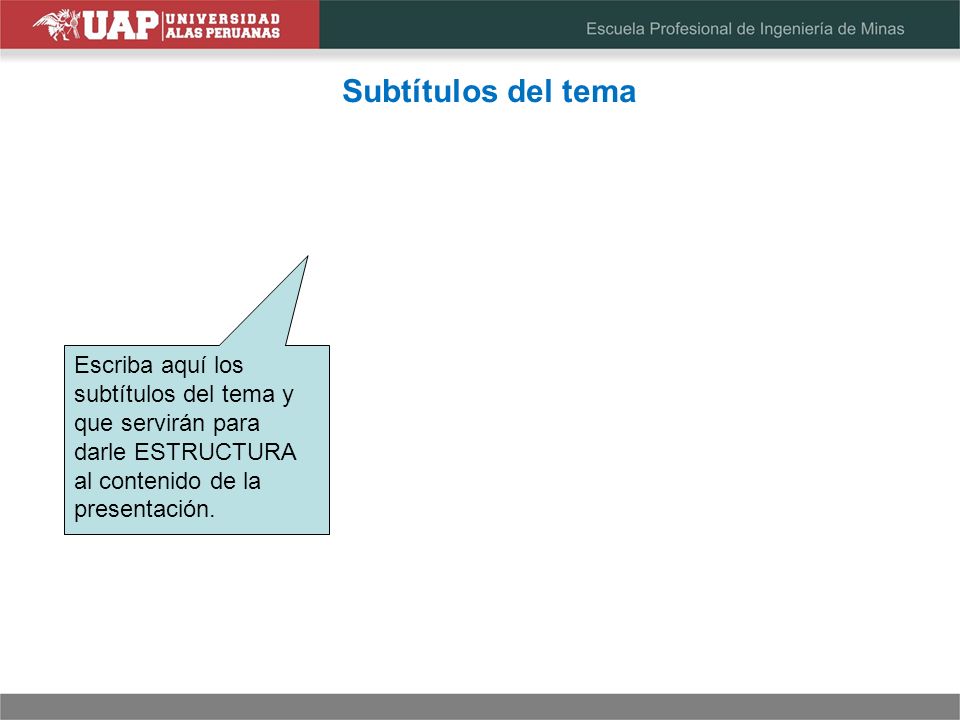 UAP UNIVERSIDAD ALAS PERUANAS

Escuela Profesional de Ingeniería de Minas

Subtítulos del tema

Escriba aquí los subtítulos del tema y que servirán para darle ESTRUCTURA al contenido de la presentación.